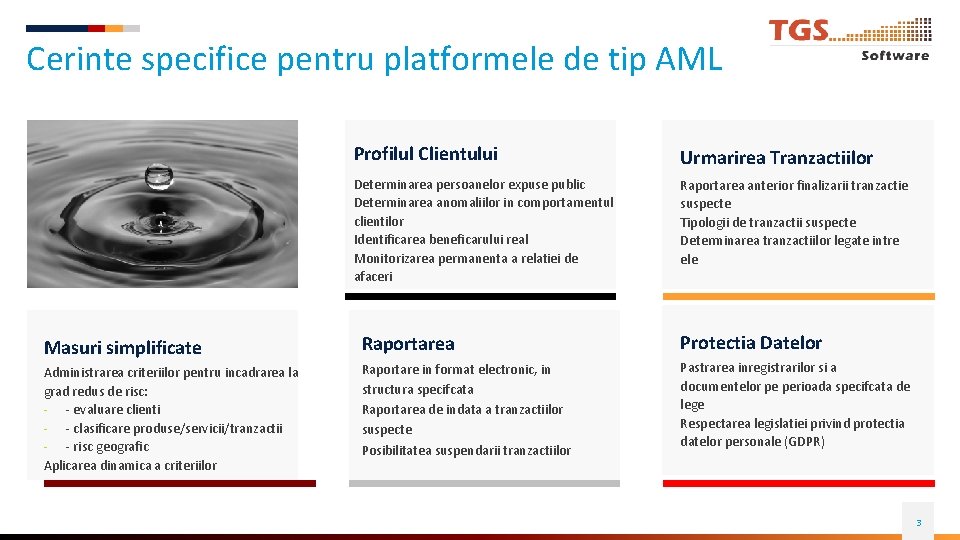 Cerinte specifice pentru platformele de tip AML

TGS Software

Profilul Clientului

Determinarea persoanelor expuse public
Determinarea anomaliilor in comportamentul clientilor
Identificarea beneficarului real
Monitorizarea permanenta a relatiei de afaceri

Urmarirea Tranzactiilor

Raportarea anterior finalizarii tranzactie suspecte
Tipologii de tranzactii suspecte
Determinarea tranzactiilor legate intre ele

Masuri simplificate

Administrarea criteriilor pentru incadrarea la grad redus de risc:
- - evaluare clienti
- - clasificare produse/servicii/tranzactii
- - risc geografic
Aplicarea dinamica a criteriilor

Raportarea

Raportare in format electronic, in structura specifcata
Raportarea de indata a tranzactiilor suspecte
Posibilitatea suspendarii tranzactiilor

Protectia Datelor

Pastrarea inregistrarilor si a documentelor pe perioada specifcata de lege
Respectarea legislatiei privind protectia datelor personale (GDPR)

3